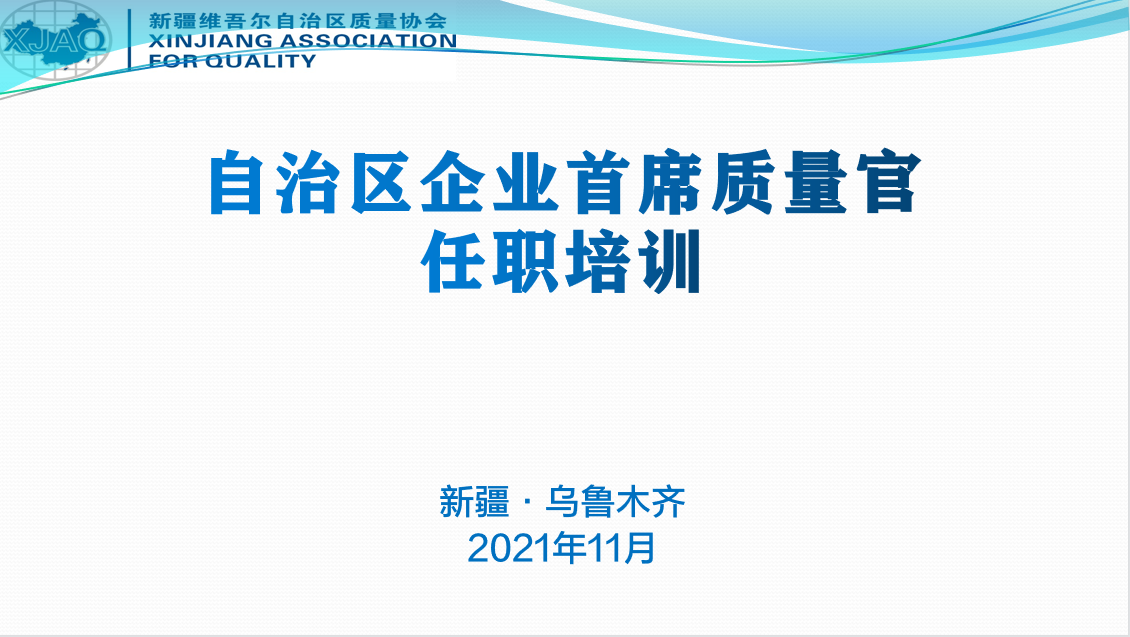 XJAQ

新疆维吾尔自治区质量协会
XINJIANG ASSOCIATION FOR QUALITY

自治区企业首席质量官
任职培训

新疆 · 乌鲁木齐
2021年11月